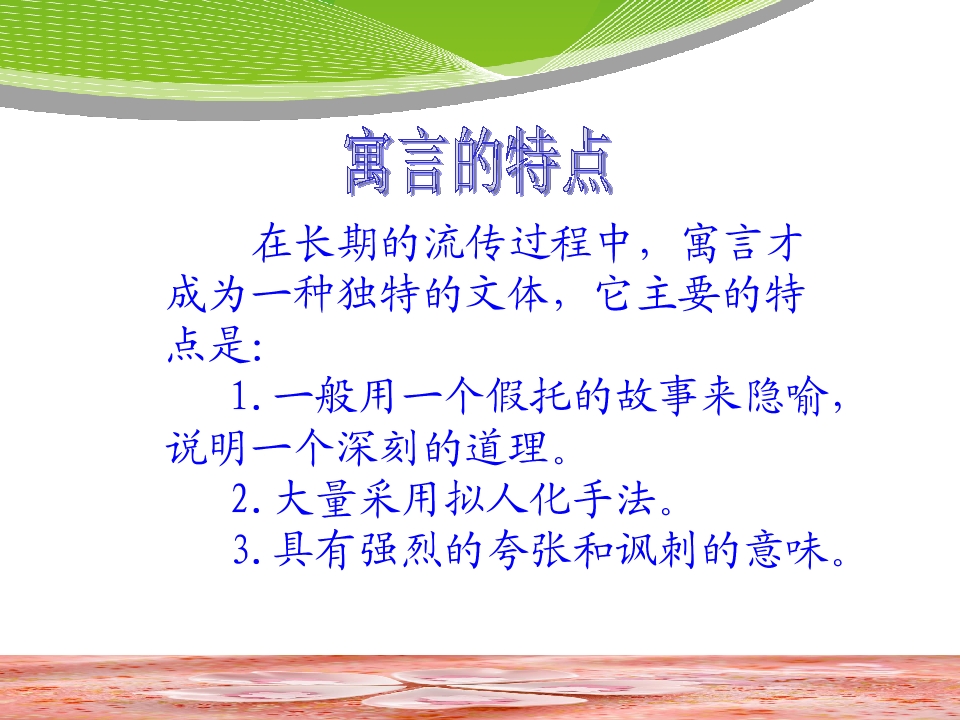 寓言的特点

在长期的流传过程中，寓言才成为一种独特的文体，它主要的特点是:

1. 一般用一个假托的故事来隐喻，说明一个深刻的道理。

2. 大量采用拟人化手法。

3. 具有强烈的夸张和讽刺的意味。